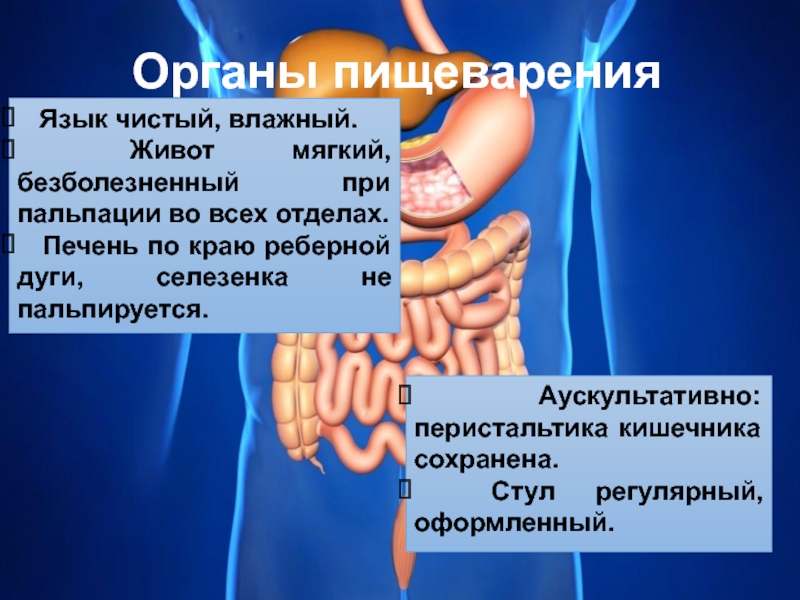 Органы пищеварения

Язык чистый, влажный.
Живот мягкий, безболезненный при пальпации во всех отделах.
Печень по краю реберной дуги, селезенка не пальпируется.

Аускультативно: перистальтика кишечника сохранена.
Стул регулярный, оформленный.